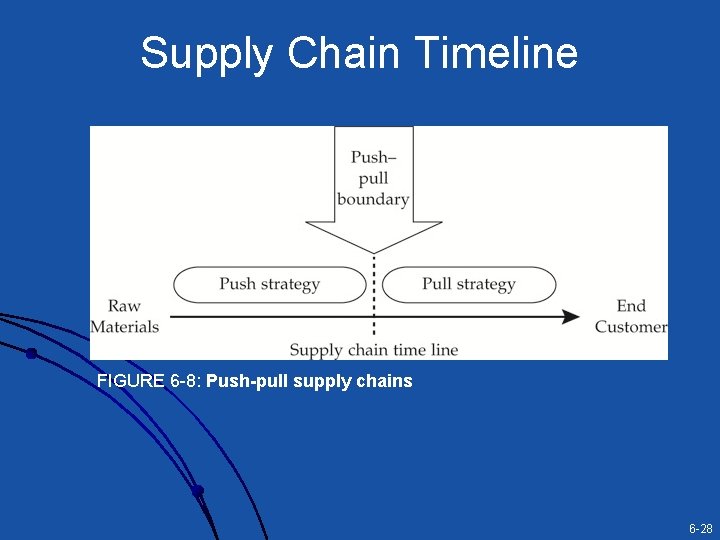 Supply Chain Timeline

Push–pull boundary

Push strategy

Pull strategy

Raw Materials

End Customer

Supply chain time line

FIGURE 6-8: Push-pull supply chains

6-28